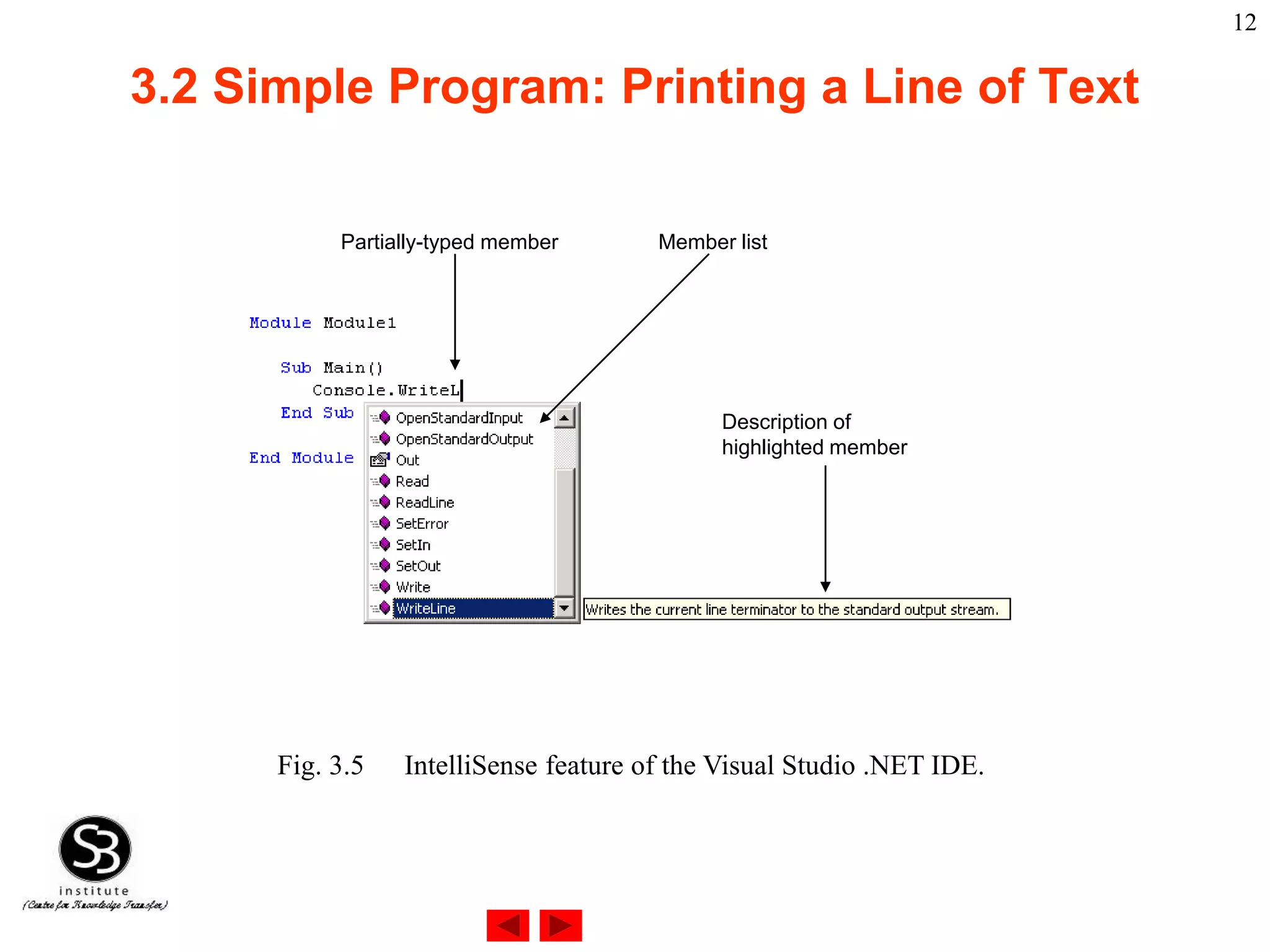 12

3.2 Simple Program: Printing a Line of Text

Partially-typed member

Member list

Module Module1

Sub Main()
Console.WriteL
End Sub

End Module

OpenStandardInput
OpenStandardOutput
Out
Read
ReadLine
SetError
SetIn
SetOut
Write
WriteLine

Description of highlighted member

Writes the current line terminator to the standard output stream.

Fig. 3.5 IntelliSense feature of the Visual Studio .NET IDE.

SB
institute
(Centre for Knowledge Transfer)